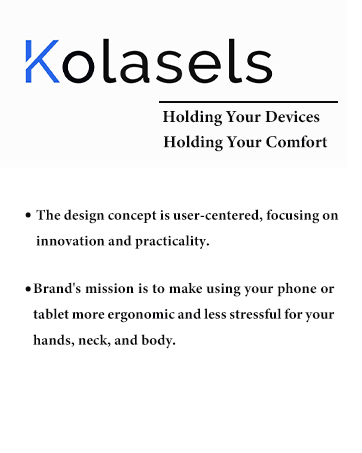 Kolasels

Holding Your Devices
Holding Your Comfort

• The design concept is user-centered, focusing on innovation and practicality.

• Brand's mission is to make using your phone or tablet more ergonomic and less stressful for your hands, neck, and body.